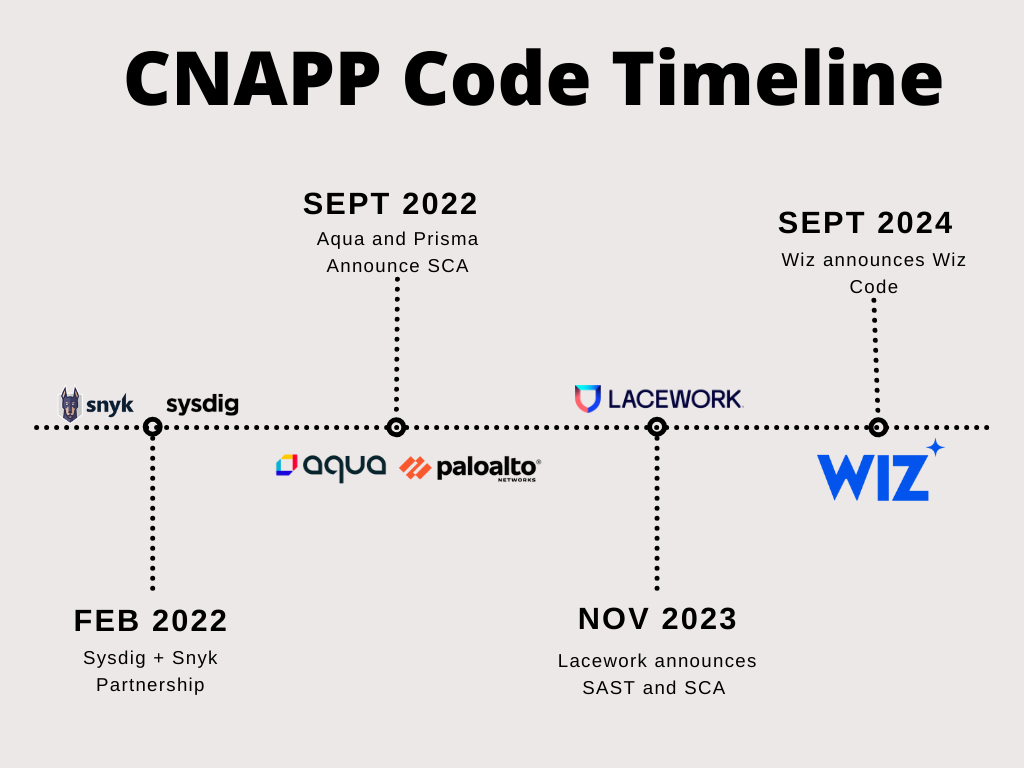 CNAPP Code Timeline

SEPT 2022
Aqua and Prisma Announce SCA

SEPT 2024
Wiz announces Wiz Code

snyk sysdig

LACEWORK

aqua paloalto NETWORKS

WIZ

FEB 2022
Sysdig + Snyk Partnership

NOV 2023
Lacework announces SAST and SCA